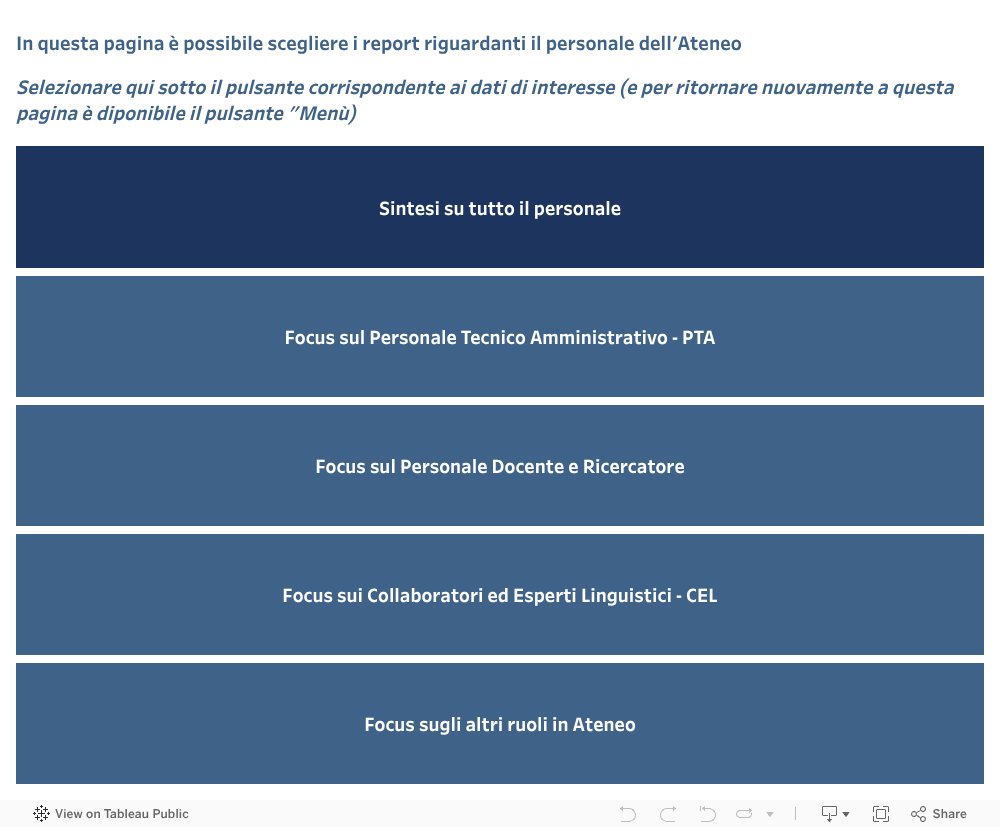 In questa pagina è possibile scegliere i report riguardanti il personale dell'Ateneo

Selezionare qui sotto il pulsante corrispondente ai dati di interesse (e per ritornare nuovamente a questa pagina è diponibile il pulsante "Menù)

Sintesi su tutto il personale

Focus sul Personale Tecnico Amministrativo - PTA

Focus sul Personale Docente e Ricercatore

Focus sui Collaboratori ed Esperti Linguistici - CEL

Focus sugli altri ruoli in Ateneo

View on Tableau Public

Share